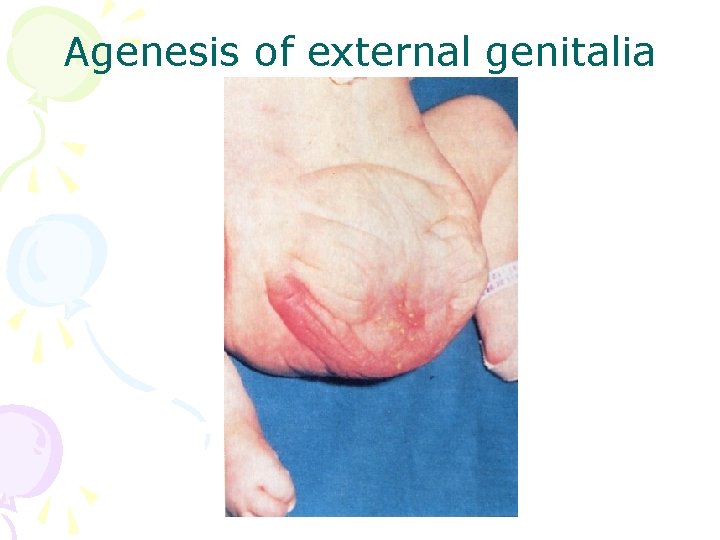 Agenesis of external genitalia